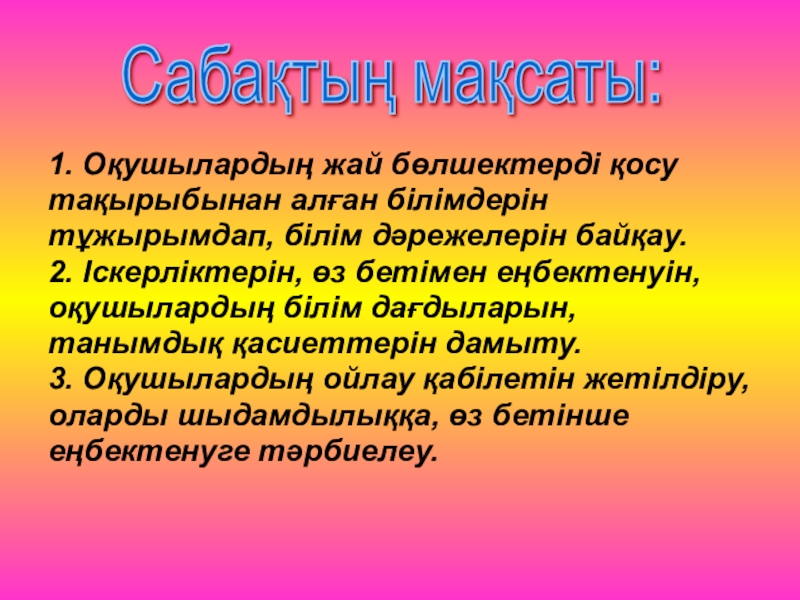 Сабақтың мақсаты:

1. Оқушылардың жай бөлшектерді қосу тақырыбынан алған білімдерін тұжырымдап, білім дәрежелерін байқау.
2. Іскерліктерін, өз бетімен еңбектенуін, оқушылардың білім дағдыларын, танымдық қасиеттерін дамыту.
3. Оқушылардың ойлау қабілетін жетілдіру, оларды шыдамдылыққа, өз бетінше еңбектенуге тәрбиелеу.